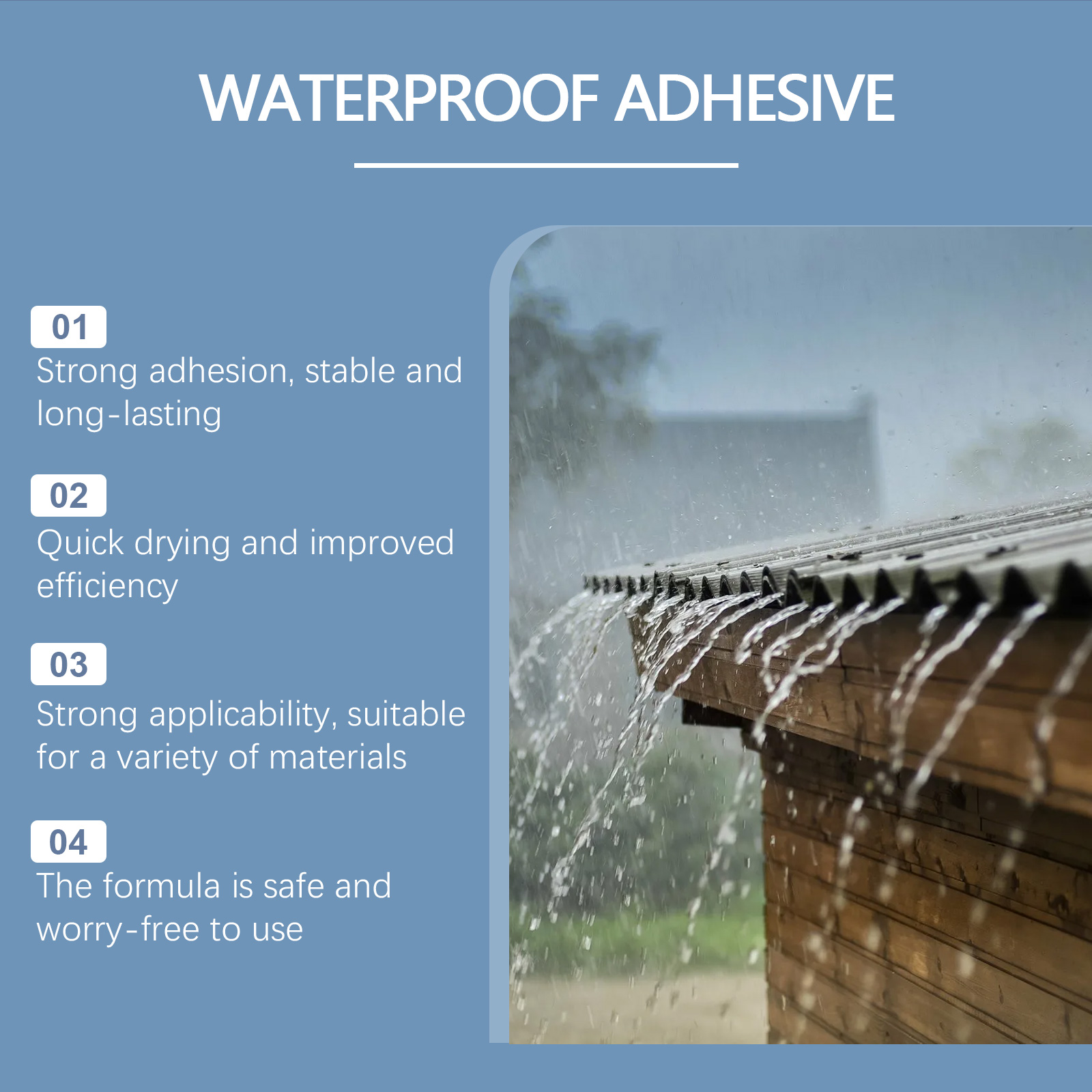 WATERPROOF ADHESIVE

01
Strong adhesion, stable and long-lasting

02
Quick drying and improved efficiency

03
Strong applicability, suitable for a variety of materials

04
The formula is safe and worry-free to use